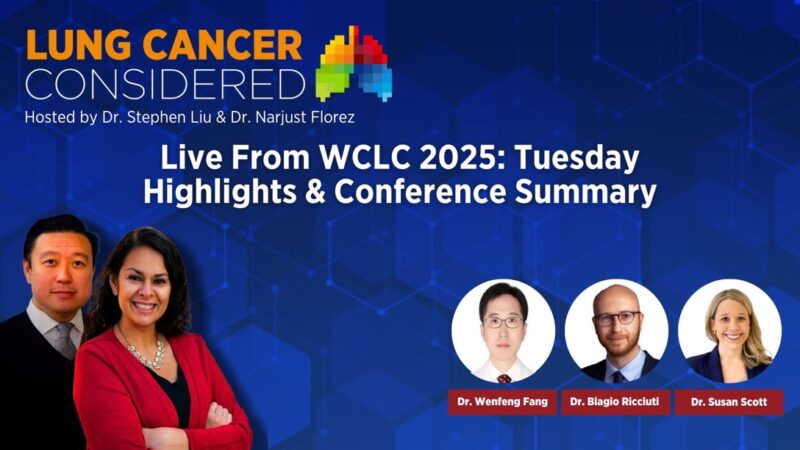 LUNG CANCER CONSIDERED
Hosted by Dr. Stephen Liu & Dr. Narjust Florez

Live From WCLC 2025: Tuesday Highlights & Conference Summary

Dr. Wenfeng Fang
Dr. Biagio Ricciuti
Dr. Susan Scott